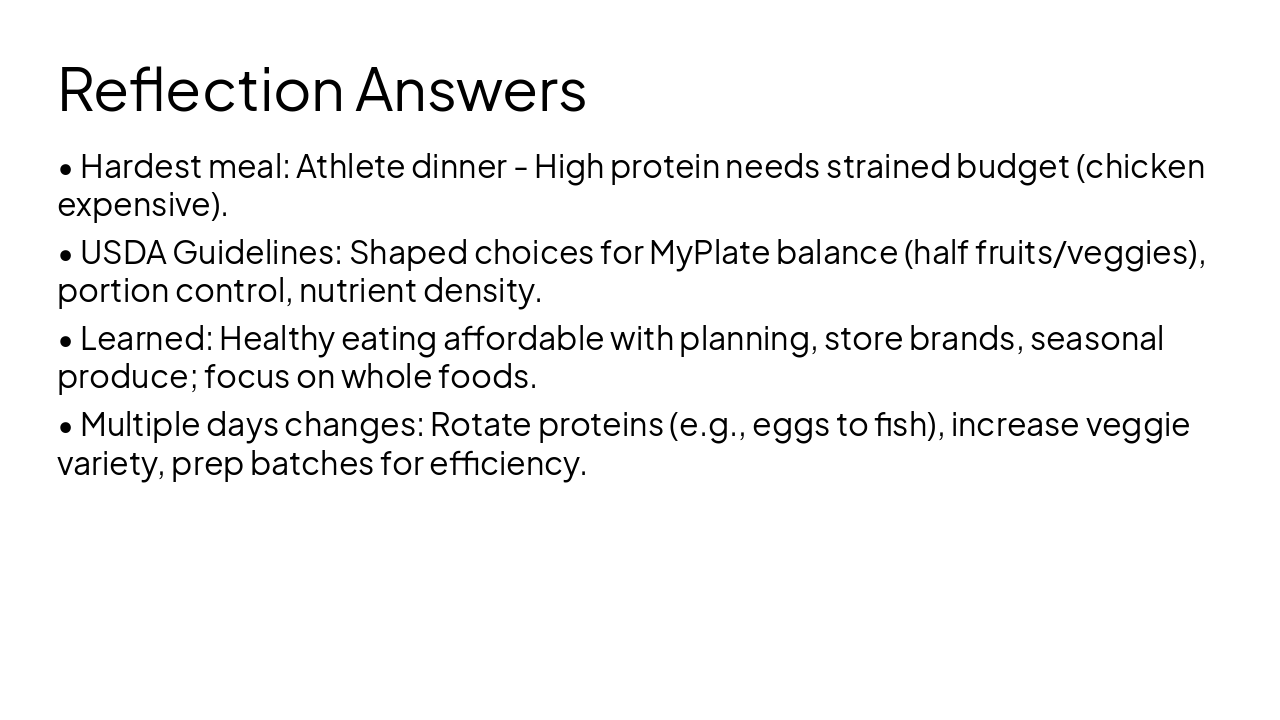 Reflection Answers

• Hardest meal: Athlete dinner - High protein needs strained budget (chicken expensive).

• USDA Guidelines: Shaped choices for MyPlate balance (half fruits/veggies), portion control, nutrient density.

• Learned: Healthy eating affordable with planning, store brands, seasonal produce; focus on whole foods.

• Multiple days changes: Rotate proteins (e.g., eggs to fish), increase veggie variety, prep batches for efficiency.